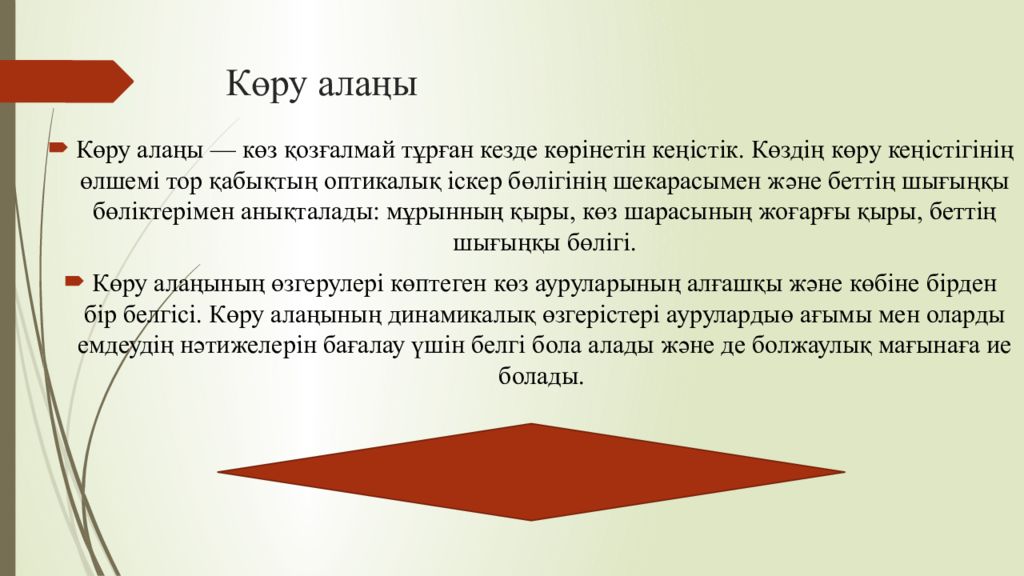 Көру алаңы

Көру алаңы — көз қозғалмай тұрған кезде көрінетін кеңістік. Көздің көру кеңістігінің өлшемі тор қабықтың оптикалық іскер бөлігінің шекарасымен және беттің шығыңқы бөліктерімен анықталады: мұрынның қыры, көз шарасының жоғарғы қыры, беттің шығыңқы бөлігі.

Көру алаңының өзгерулері көптеген көз ауруларының алғашқы және көбіне бірден бір белгісі. Көру алаңының динамикалық өзгерістері аурулардыө ағымы мен оларды емдеудің нәтижелерін бағалау үшін белгі бола алады және де болжаулық мағынаға ие болады.